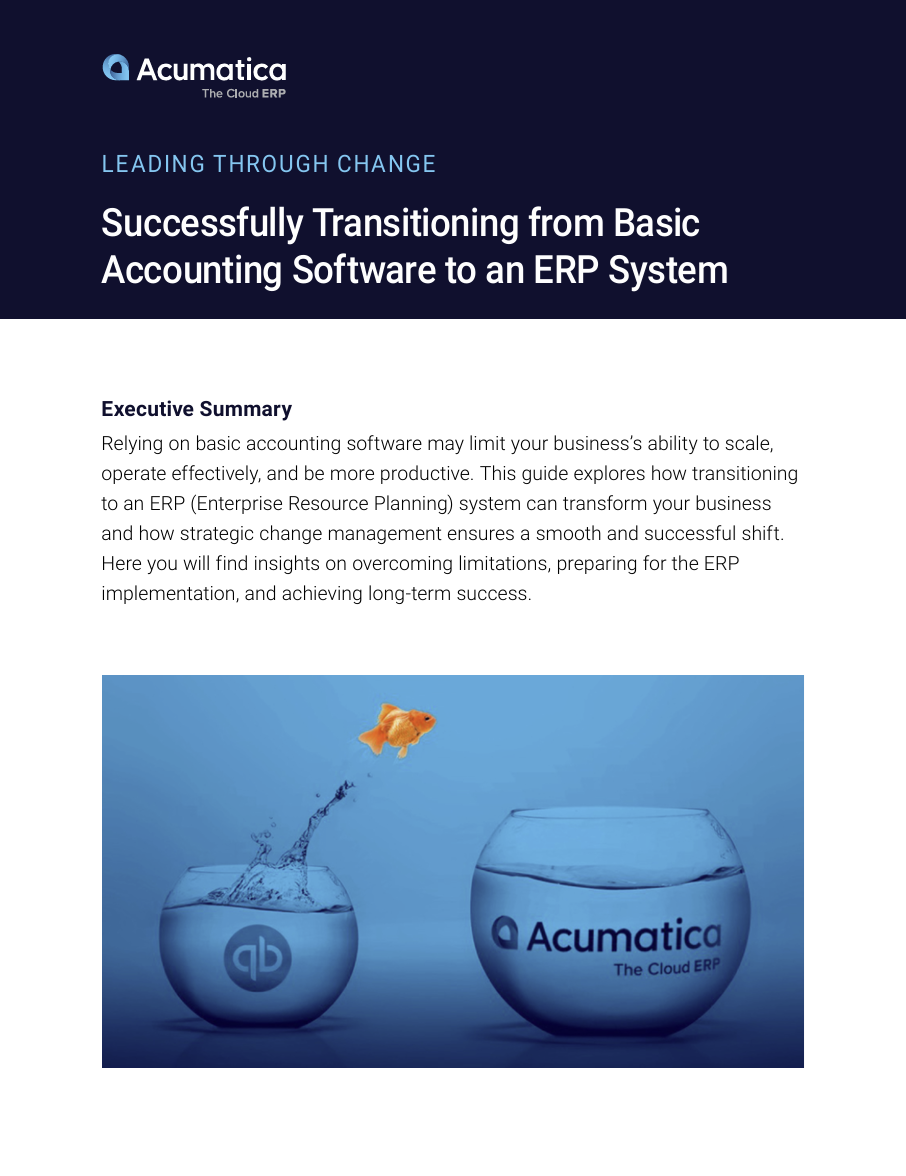 Acumatica
The Cloud ERP

LEADING THROUGH CHANGE

Successfully Transitioning from Basic Accounting Software to an ERP System

Executive Summary

Relying on basic accounting software may limit your business's ability to scale, operate effectively, and be more productive. This guide explores how transitioning to an ERP (Enterprise Resource Planning) system can transform your business and how strategic change management ensures a smooth and successful shift. Here you will find insights on overcoming limitations, preparing for the ERP implementation, and achieving long-term success.

qb

Acumatica
The Cloud ERP